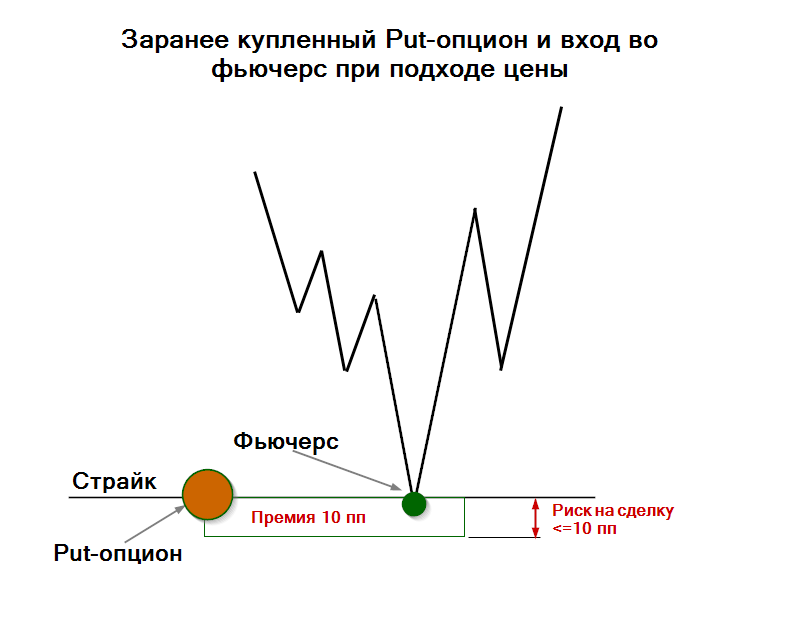 Заранее купленный Put-опцион и вход во фьючерс при подходе цены

Фьючерс

Страйк

Премия 10 пп

Риск на сделку <=10 пп

Put-опцион